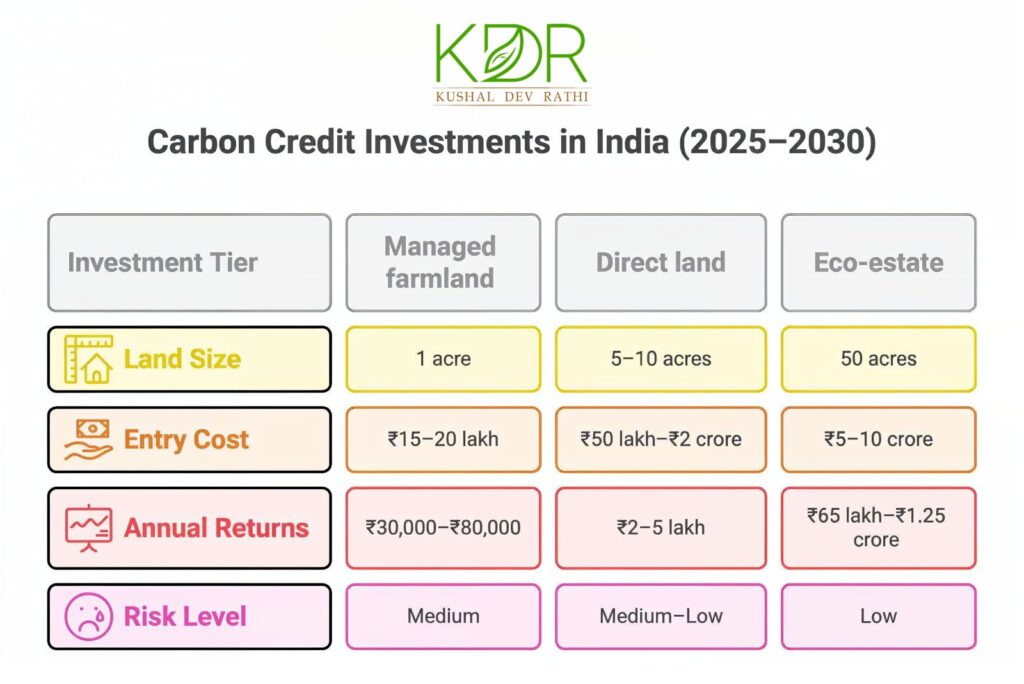 KDR
KUSHAL DEV RATHI

Carbon Credit Investments in India (2025–2030)

| Investment Tier | Managed farmland | Direct land | Eco-estate |
|---|---|---|---|
| Land Size | 1 acre | 5–10 acres | 50 acres |
| Entry Cost | ₹15–20 lakh | ₹50 lakh–₹2 crore | ₹5–10 crore |
| Annual Returns | ₹30,000–₹80,000 | ₹2–5 lakh | ₹65 lakh–₹1.25 crore |
| Risk Level | Medium | Medium–Low | Low |